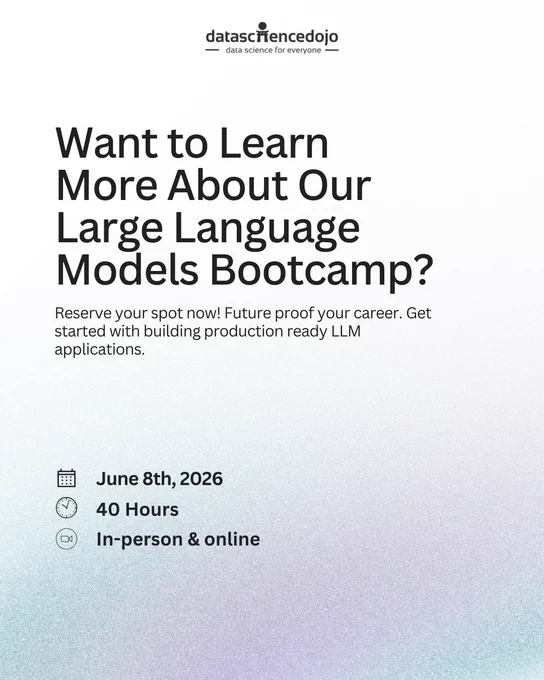 datasciencedojo
data science for everyone

Want to Learn More About Our Large Language Models Bootcamp?

Reserve your spot now! Future proof your career. Get started with building production ready LLM applications.

June 8th, 2026
40 Hours
In-person & online